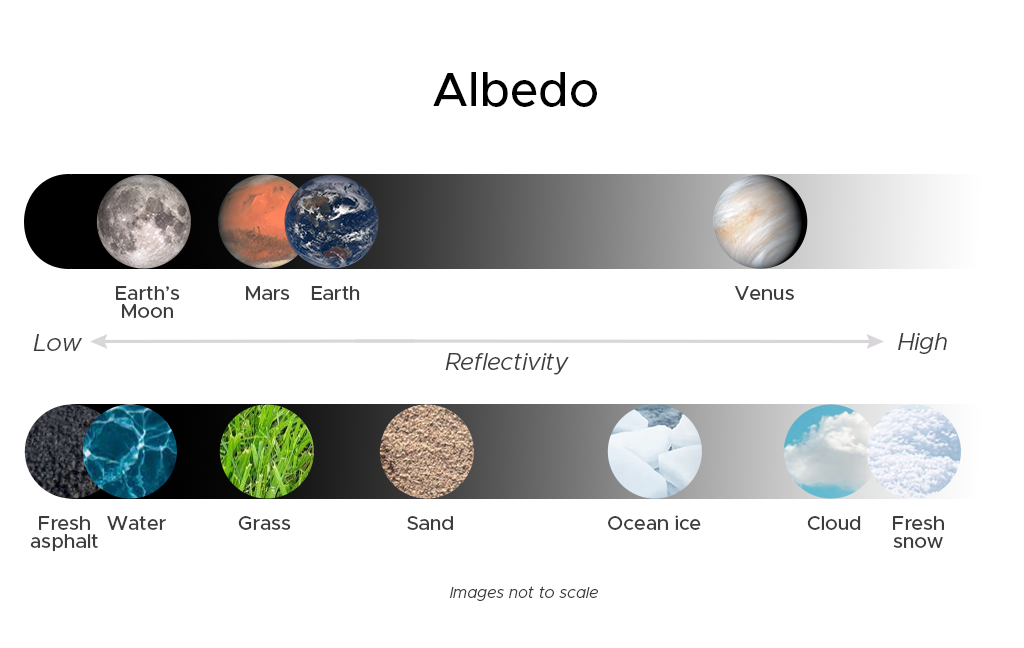 Albedo

Earth's Moon

Mars

Earth

Venus

Low

Reflectivity

High

Fresh asphalt

Water

Grass

Sand

Ocean ice

Cloud

Fresh snow

Images not to scale